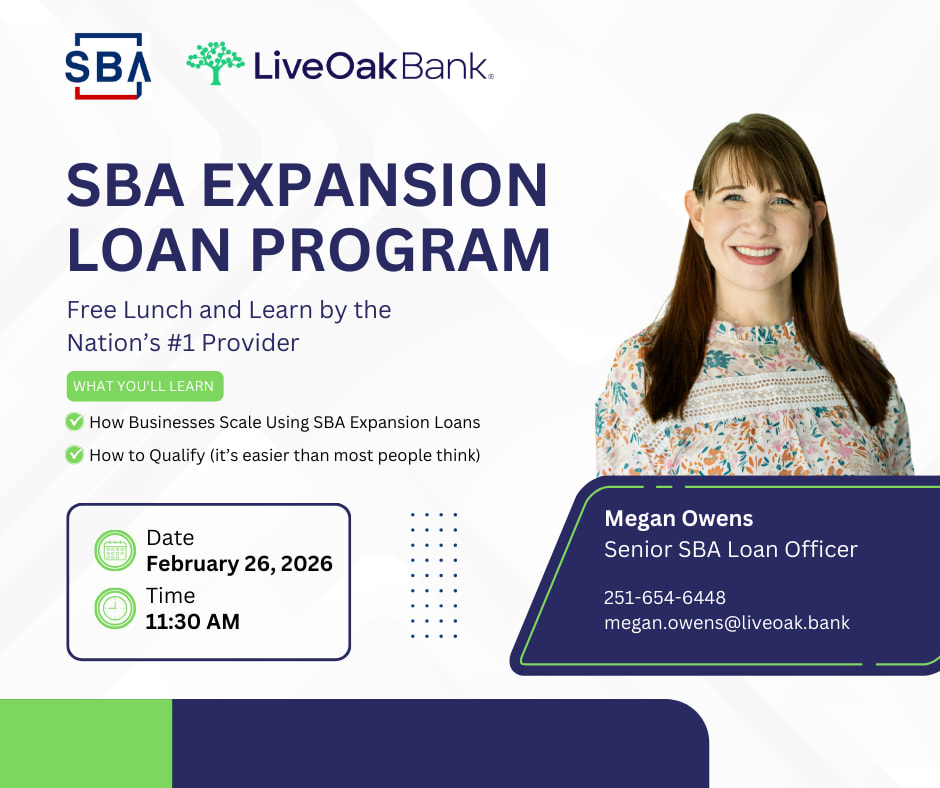 SBA

LiveOakBank.

SBA EXPANSION LOAN PROGRAM

Free Lunch and Learn by the Nation's #1 Provider

WHAT YOU'LL LEARN

How Businesses Scale Using SBA Expansion Loans

How to Qualify (it's easier than most people think)

Date
February 26, 2026

Time
11:30 AM

Megan Owens
Senior SBA Loan Officer

251-654-6448
megan.owens@liveoak.bank